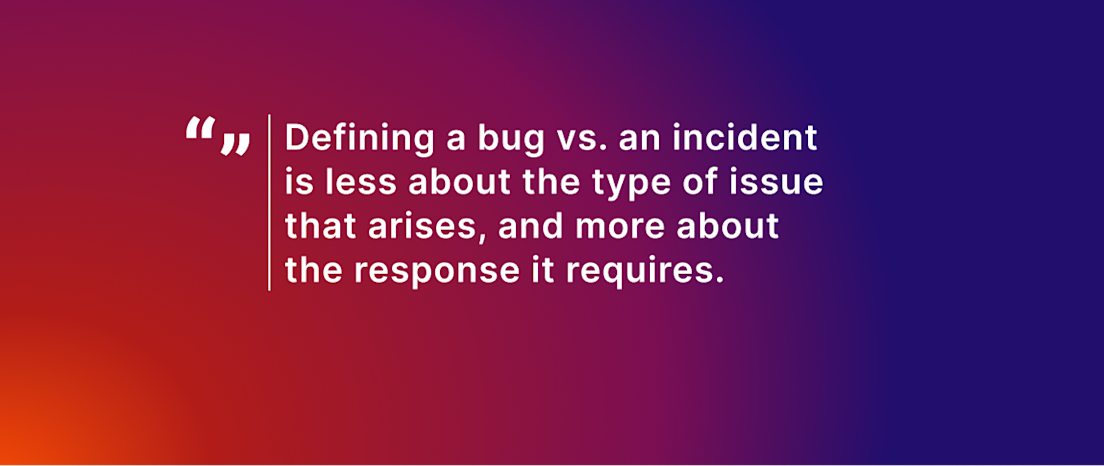 “„ Defining a bug vs. an incident is less about the type of issue that arises, and more about the response it requires.